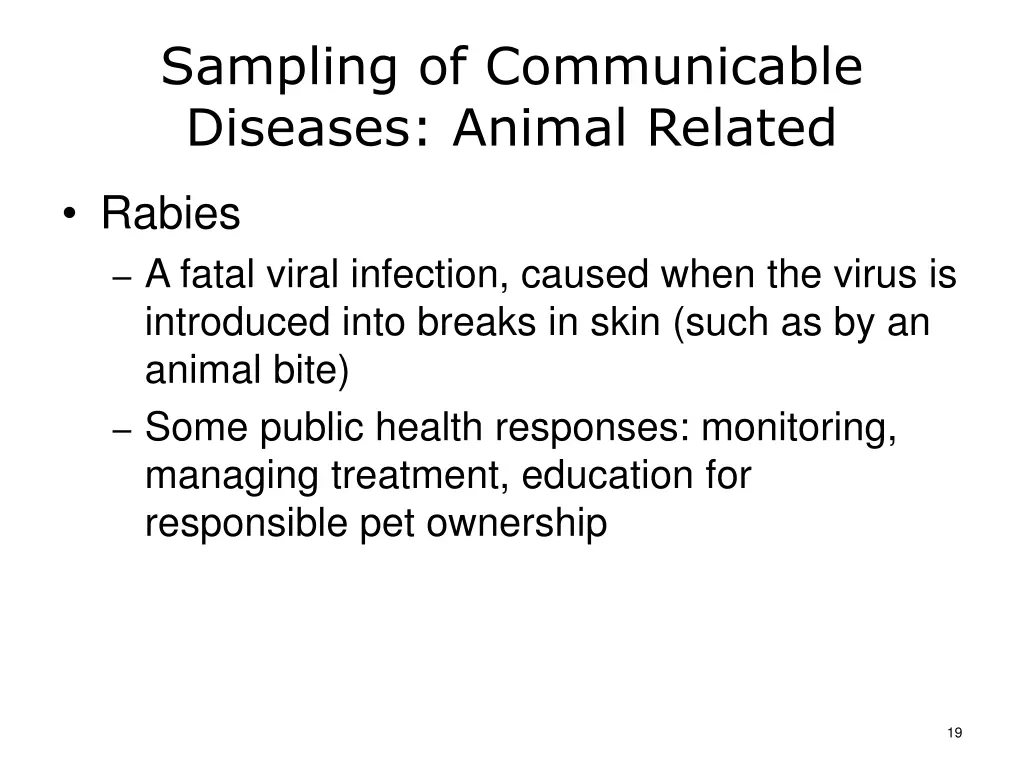 Sampling of Communicable Diseases: Animal Related

• Rabies
– A fatal viral infection, caused when the virus is introduced into breaks in skin (such as by an animal bite)
– Some public health responses: monitoring, managing treatment, education for responsible pet ownership

19